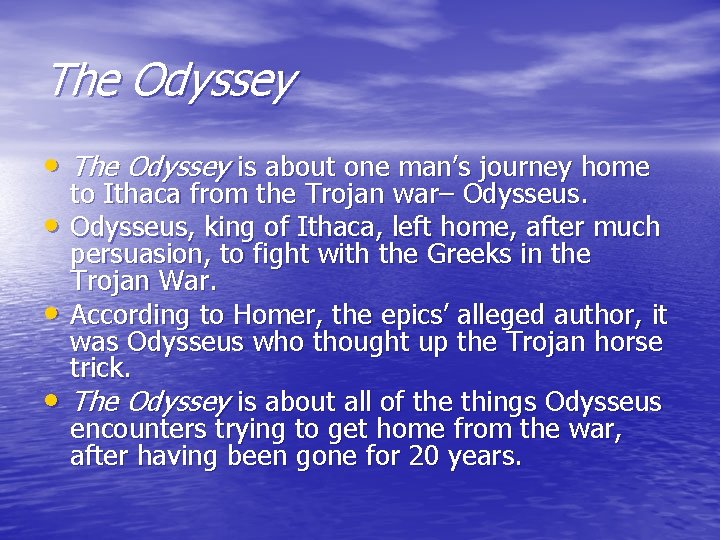 The Odyssey

• The Odyssey is about one man's journey home to Ithaca from the Trojan war– Odysseus.
• Odysseus, king of Ithaca, left home, after much persuasion, to fight with the Greeks in the Trojan War.
• According to Homer, the epics' alleged author, it was Odysseus who thought up the Trojan horse trick.
• The Odyssey is about all of the things Odysseus encounters trying to get home from the war, after having been gone for 20 years.